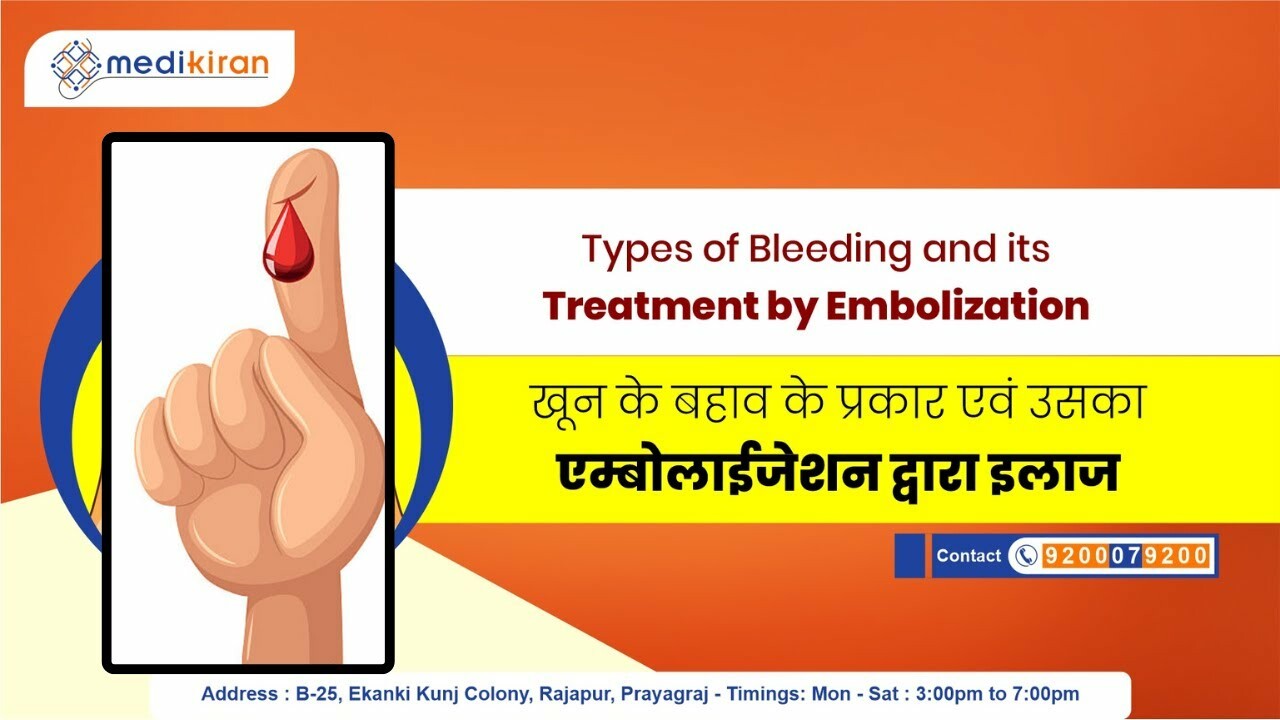 medikiran

Types of Bleeding and its
Treatment by Embolization

खून के बहाव के प्रकार एवं उसका
एम्बोलाईजेशन द्वारा इलाज

Contact 9200079200

Address : B-25, Ekanki Kunj Colony, Rajapur, Prayagraj - Timings: Mon - Sat : 3:00pm to 7:00pm